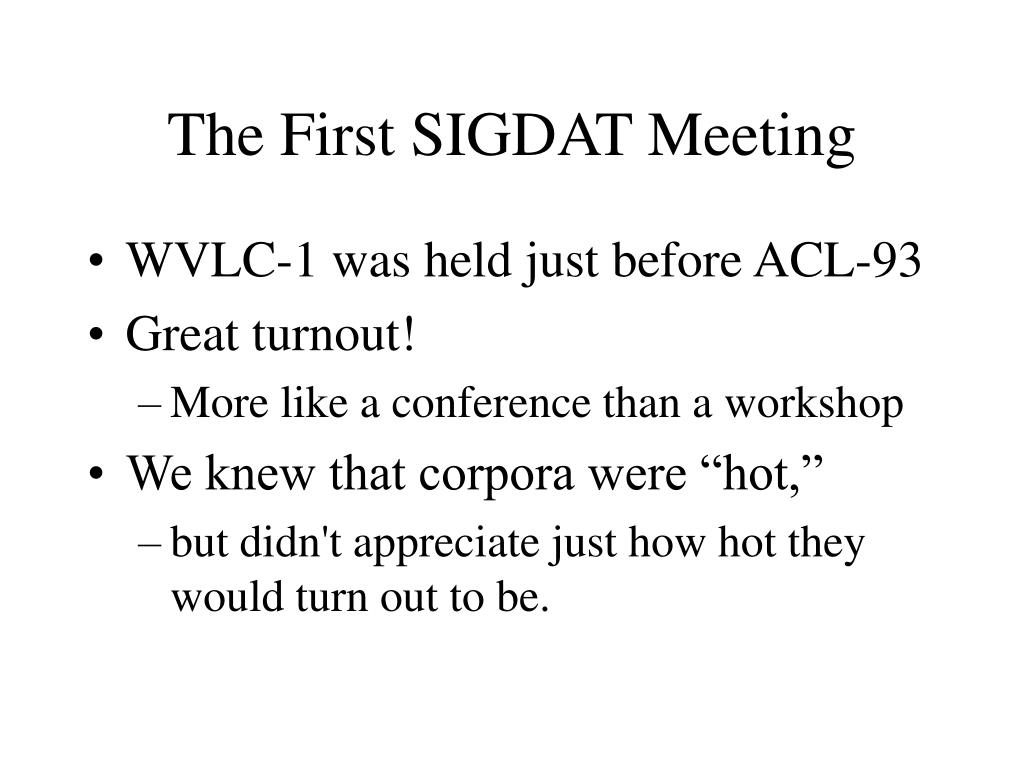 The First SIGDAT Meeting

• WVLC-1 was held just before ACL-93
• Great turnout!
– More like a conference than a workshop
• We knew that corpora were “hot,”
– but didn't appreciate just how hot they would turn out to be.